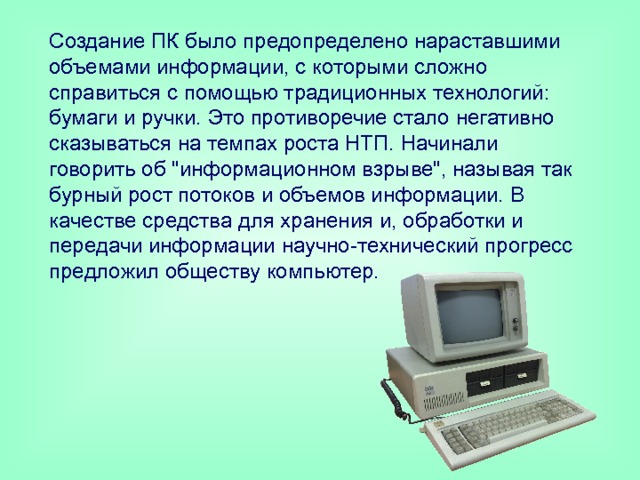 Создание ПК было предопределено нараставшими объемами информации, с которыми сложно справиться с помощью традиционных технологий: бумаги и ручки. Это противоречие стало негативно сказываться на темпах роста НТП. Начинали говорить об "информационном взрыве", называя так бурный рост потоков и объемов информации. В качестве средства для хранения и, обработки и передачи информации научно-технический прогресс предложил обществу компьютер.